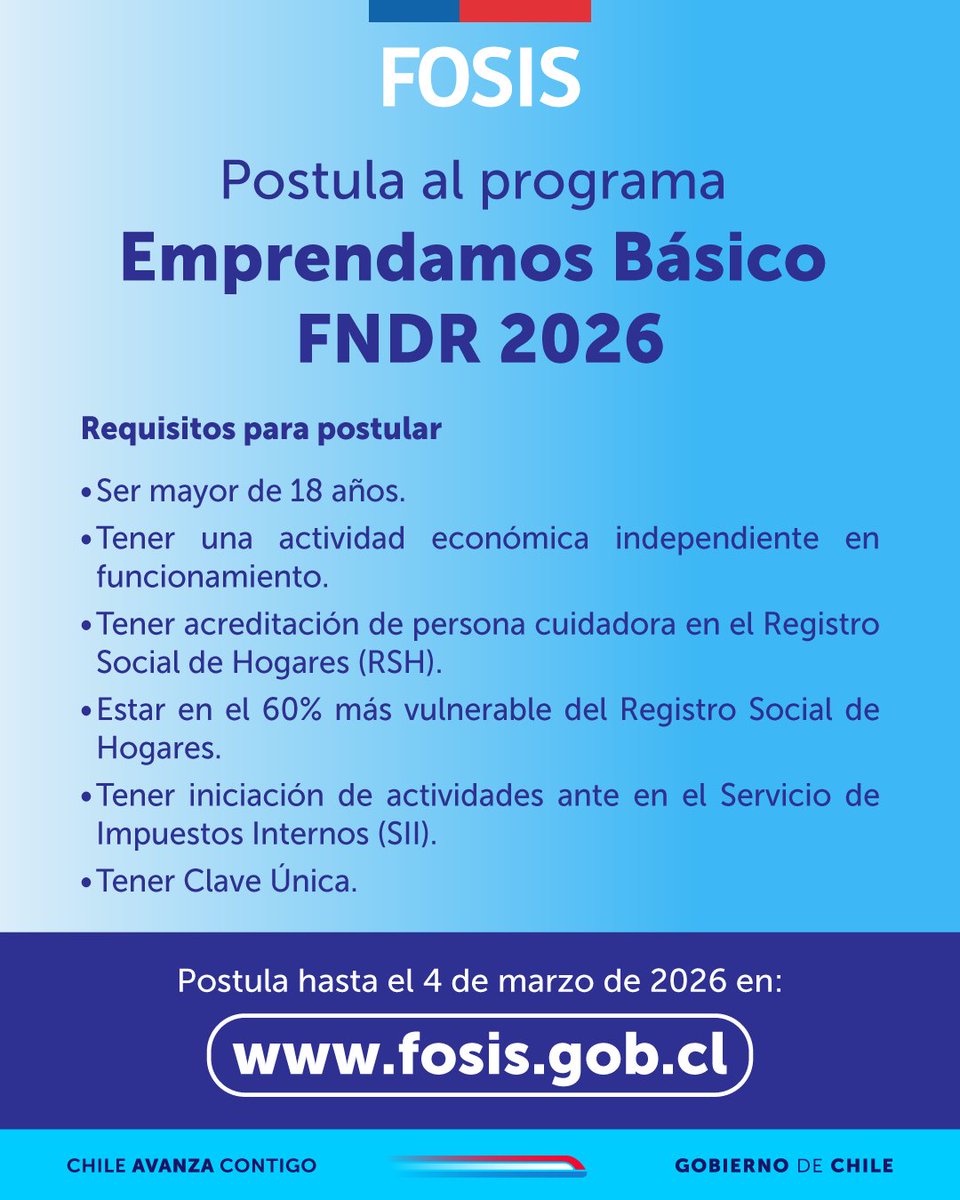 FOSIS

Postula al programa
Emprendamos Básico FNDR 2026

Requisitos para postular

• Ser mayor de 18 años.
• Tener una actividad económica independiente en funcionamiento.
• Tener acreditación de persona cuidadora en el Registro Social de Hogares (RSH).
• Estar en el 60% más vulnerable del Registro Social de Hogares.
• Tener iniciación de actividades ante en el Servicio de Impuestos Internos (SII).
• Tener Clave Única.

Postula hasta el 4 de marzo de 2026 en:
www.fosis.gob.cl

CHILE AVANZA CONTIGO
GOBIERNO DE CHILE